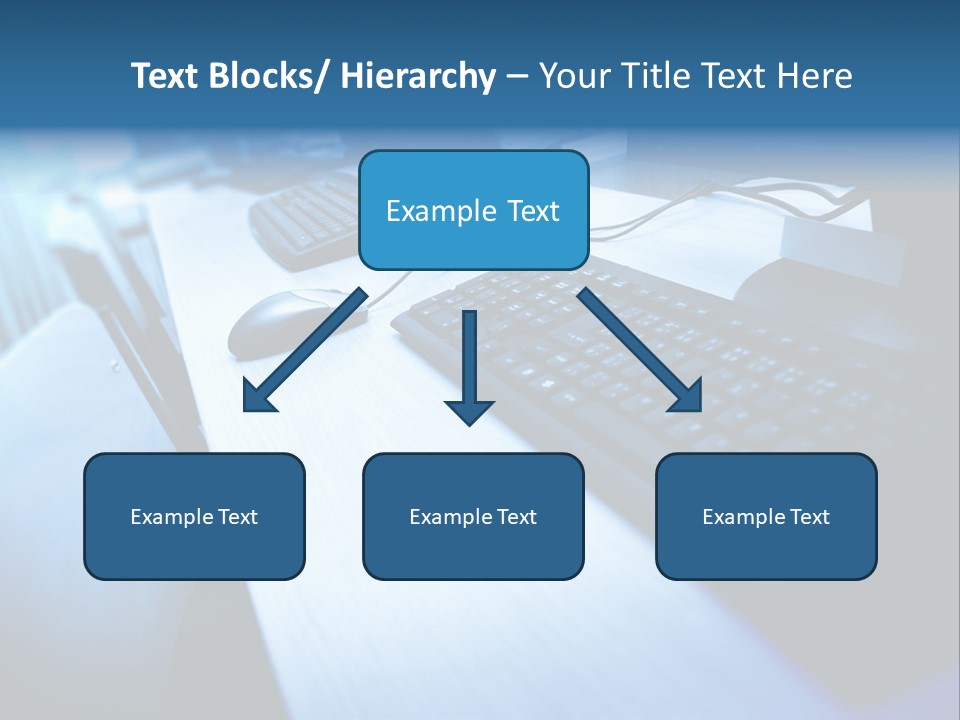 Text Blocks/ Hierarchy – Your Title Text Here

Example Text

Example Text

Example Text

Example Text